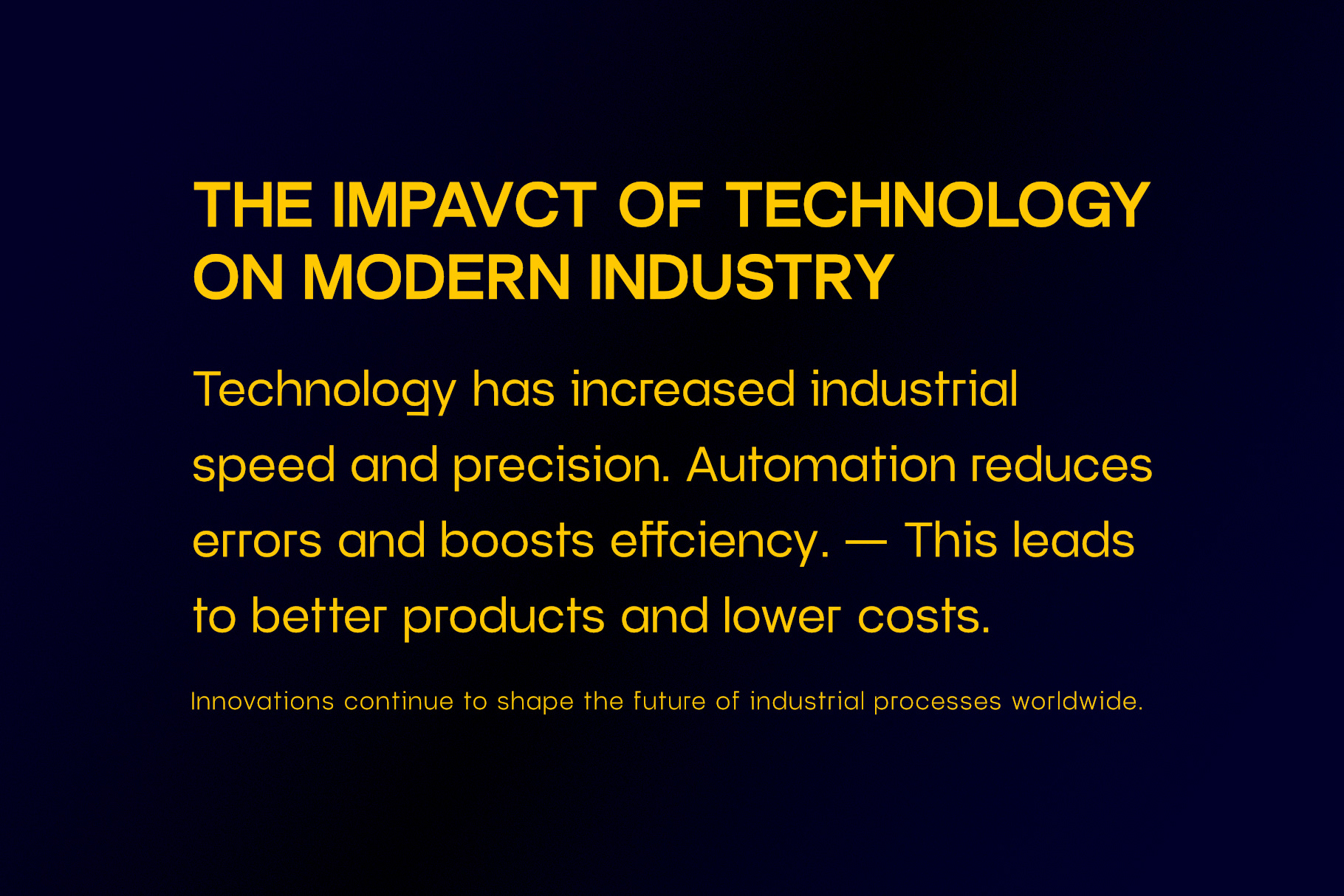 THE IMPAVCT OF TECHNOLOGY ON MODERN INDUSTRY

Technology has increased industrial speed and precision. Automation reduces errors and boosts effciency. — This leads to better products and lower costs.

Innovations continue to shape the future of industrial processes worldwide.